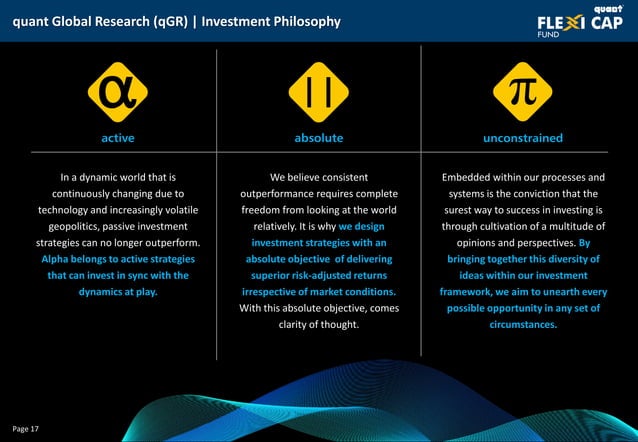 quant Global Research (qGR) | Investment Philosophy

quant FLEXI CAP FUND

$\alpha$

active

In a dynamic world that is continuously changing due to technology and increasingly volatile geopolitics, passive investment strategies can no longer outperform. Alpha belongs to active strategies that can invest in sync with the dynamics at play.

| |

absolute

We believe consistent outperformance requires complete freedom from looking at the world relatively. It is why we design investment strategies with an absolute objective of delivering superior risk-adjusted returns irrespective of market conditions. With this absolute objective, comes clarity of thought.

$\pi$

unconstrained

Embedded within our processes and systems is the conviction that the surest way to success in investing is through cultivation of a multitude of opinions and perspectives. By bringing together this diversity of ideas within our investment framework, we aim to unearth every possible opportunity in any set of circumstances.

Page 17